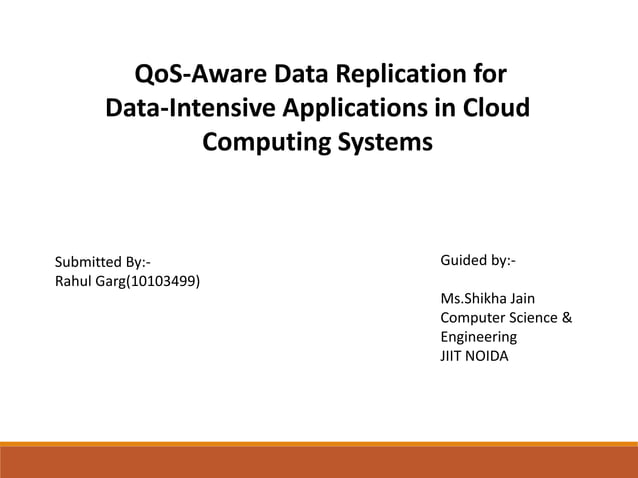 QoS-Aware Data Replication for Data-Intensive Applications in Cloud Computing Systems

Submitted By:-
Rahul Garg(10103499)

Guided by:-

Ms.Shikha Jain
Computer Science & Engineering
JIIT NOIDA